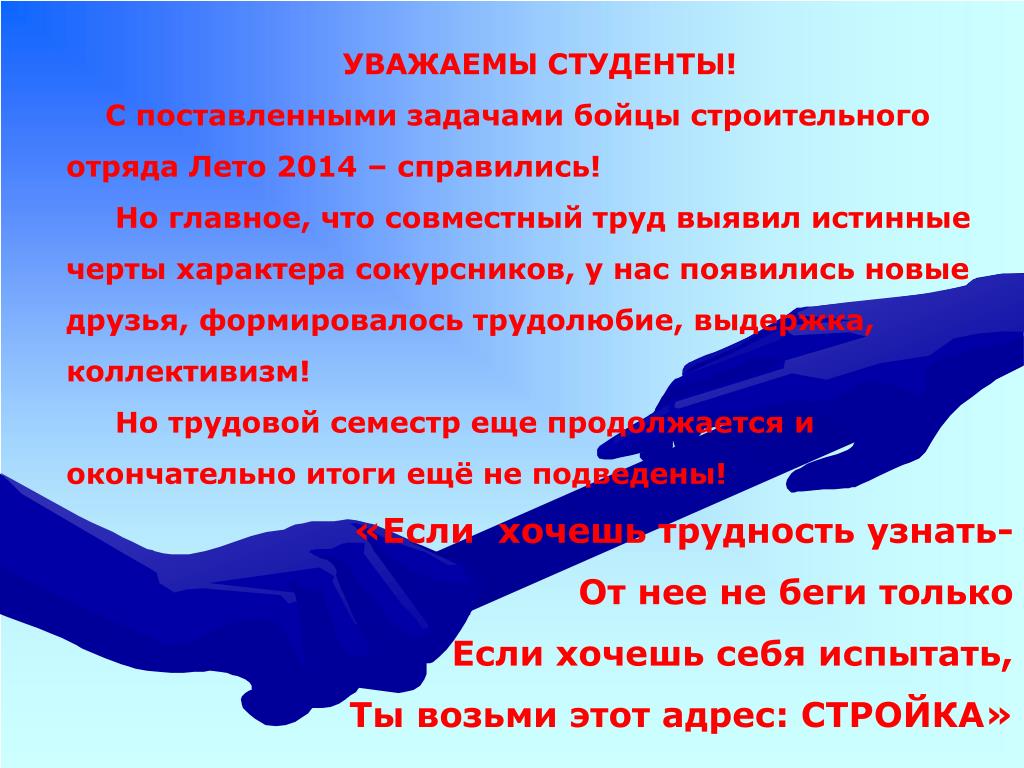 УВАЖАЕМЫ СТУДЕНТЫ!

С поставленными задачами бойцы строительного отряда Лето 2014 – справились!

Но главное, что совместный труд выявил истинные черты характера сокурсников, у нас появились новые друзья, формировалось трудолюбие, выдержка, коллективизм!

Но трудовой семестр еще продолжается и окончательно итоги ещё не подведены!

«Если хочешь трудность узнать-
От нее не беги только
Если хочешь себя испытать,
Ты возьми этот адрес: СТРОЙКА»